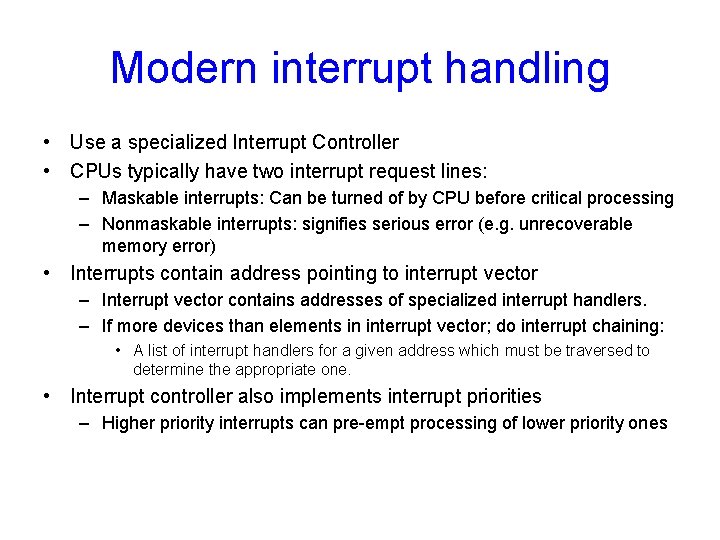 Modern interrupt handling

• Use a specialized Interrupt Controller
• CPUs typically have two interrupt request lines:
  – Maskable interrupts: Can be turned of by CPU before critical processing
  – Nonmaskable interrupts: signifies serious error (e.g. unrecoverable memory error)
• Interrupts contain address pointing to interrupt vector
  – Interrupt vector contains addresses of specialized interrupt handlers.
  – If more devices than elements in interrupt vector; do interrupt chaining:
    • A list of interrupt handlers for a given address which must be traversed to determine the appropriate one.
• Interrupt controller also implements interrupt priorities
  – Higher priority interrupts can pre-empt processing of lower priority ones